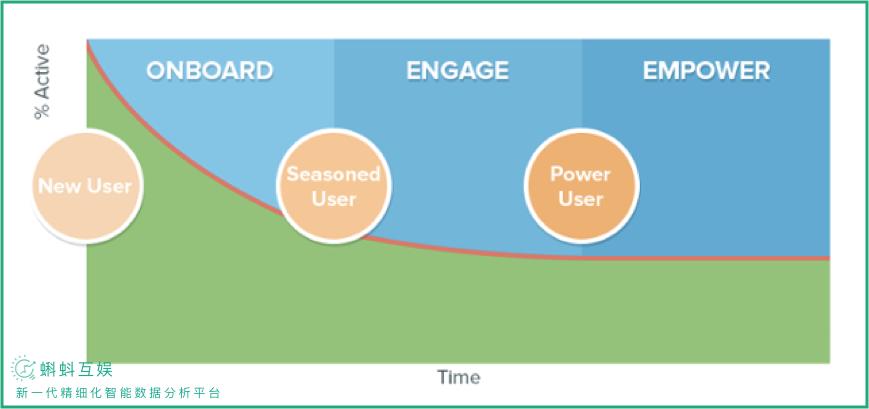 % Active

ONBOARD

ENGAGE

EMPOWER

New User

Seasoned User

Power User

Time

蝌蚪互娱
新一代精细化智能数据分析平台